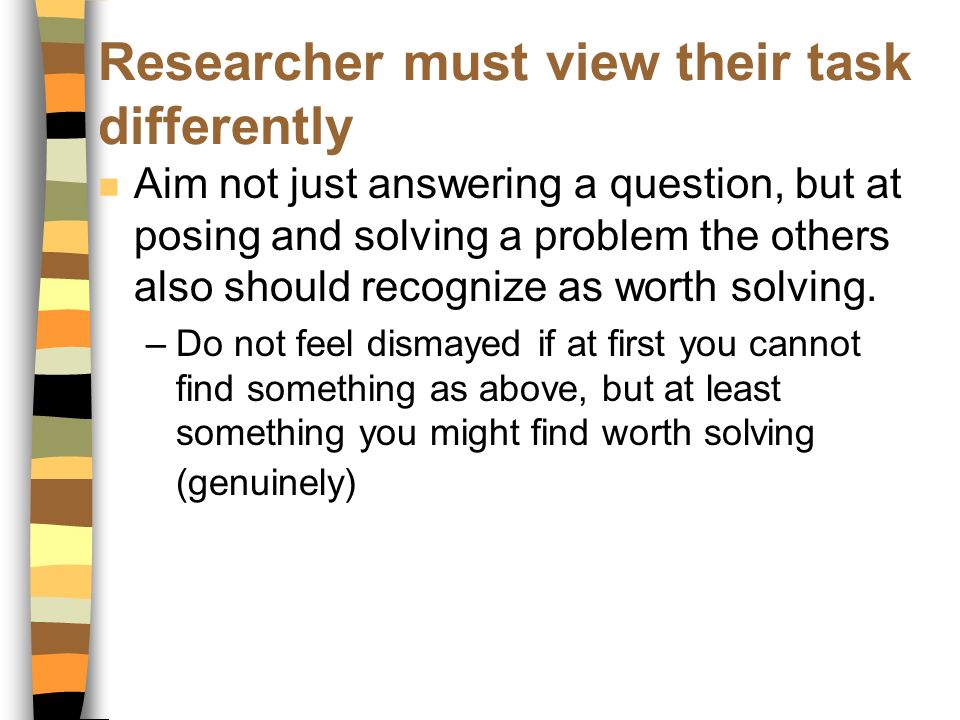 Researcher must view their task differently

Aim not just answering a question, but at posing and solving a problem the others also should recognize as worth solving.

– Do not feel dismayed if at first you cannot find something as above, but at least something you might find worth solving (genuinely)